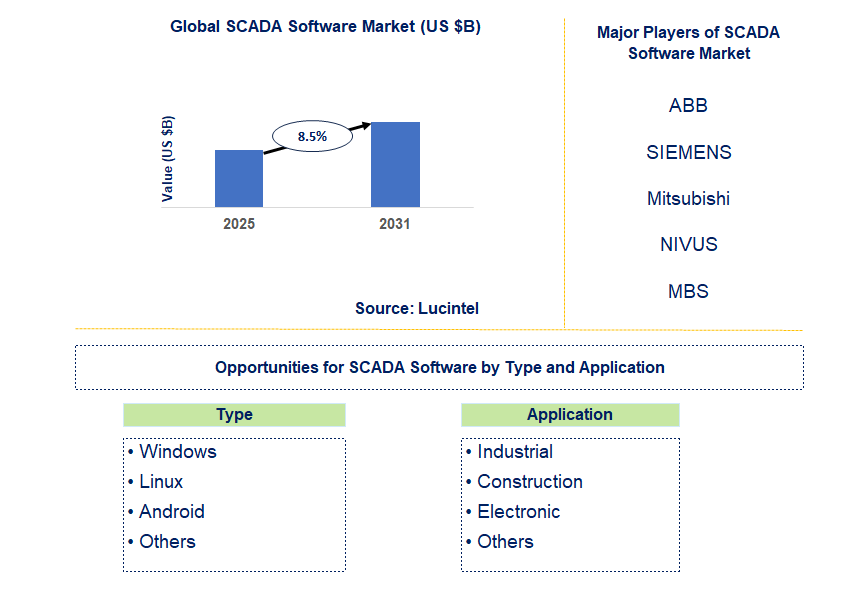 Global SCADA Software Market (US $B)

Value (US $B)

8.5%

2025

2031

Source: Lucintel

Major Players of SCADA Software Market

ABB

SIEMENS

Mitsubishi

NIVUS

MBS

Opportunities for SCADA Software by Type and Application

Type

• Windows
• Linux
• Android
• Others

Application

• Industrial
• Construction
• Electronic
• Others